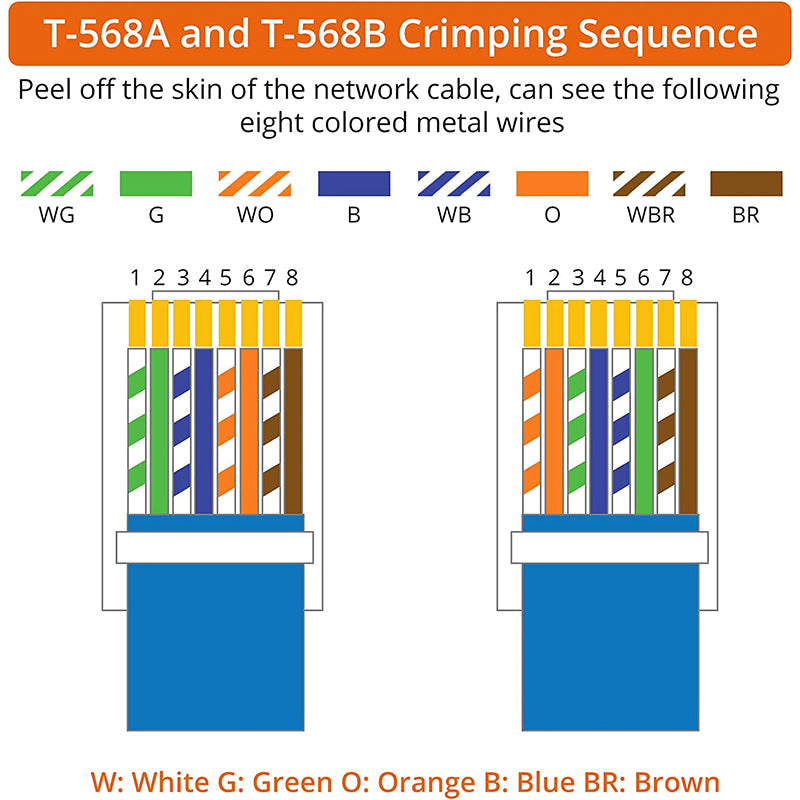 T-568A and T-568B Crimping Sequence

Peel off the skin of the network cable, can see the following eight colored metal wires

WG G WO B WB O WBR BR

1 2 3 4 5 6 7 8

1 2 3 4 5 6 7 8

W: White G: Green O: Orange B: Blue BR: Brown